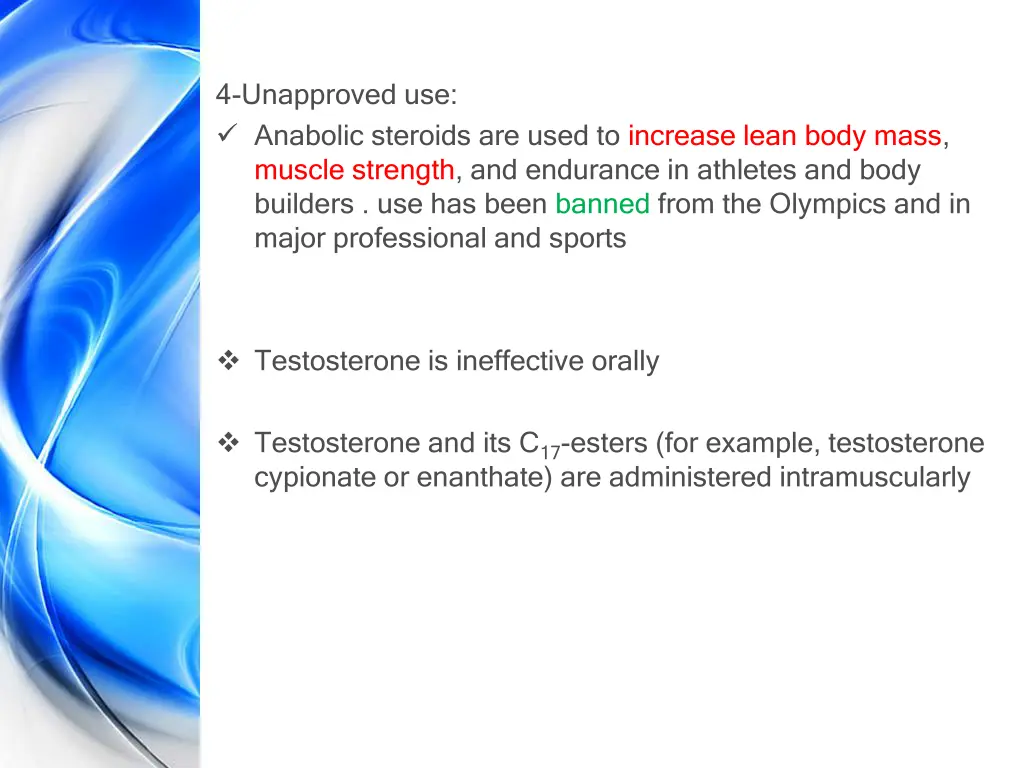 4-Unapproved use:

✓ Anabolic steroids are used to increase lean body mass, muscle strength, and endurance in athletes and body builders . use has been banned from the Olympics and in major professional and sports

❖ Testosterone is ineffective orally

❖ Testosterone and its $C_{17}$-esters (for example, testosterone cypionate or enanthate) are administered intramuscularly